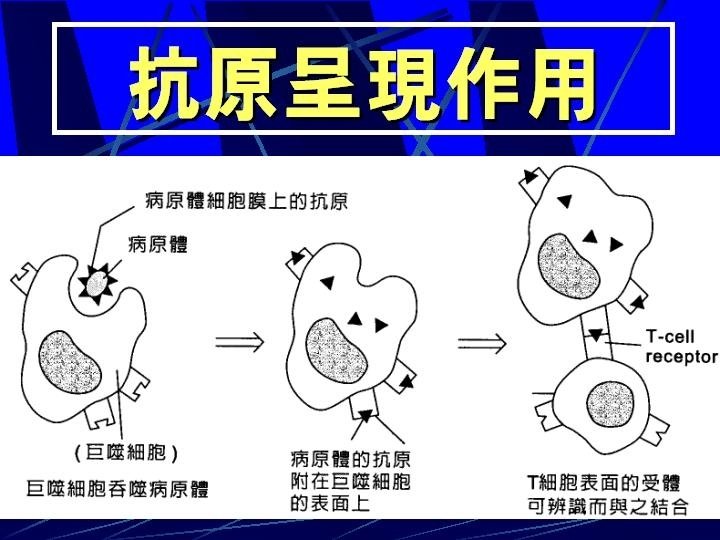 抗原呈現作用

病原體細胞膜上的抗原

病原體

(巨噬細胞)

巨噬細胞吞噬病原體

病原體的抗原附在巨噬細胞的表面上

T-cell receptor

T細胞表面的受體可辨識而與之結合